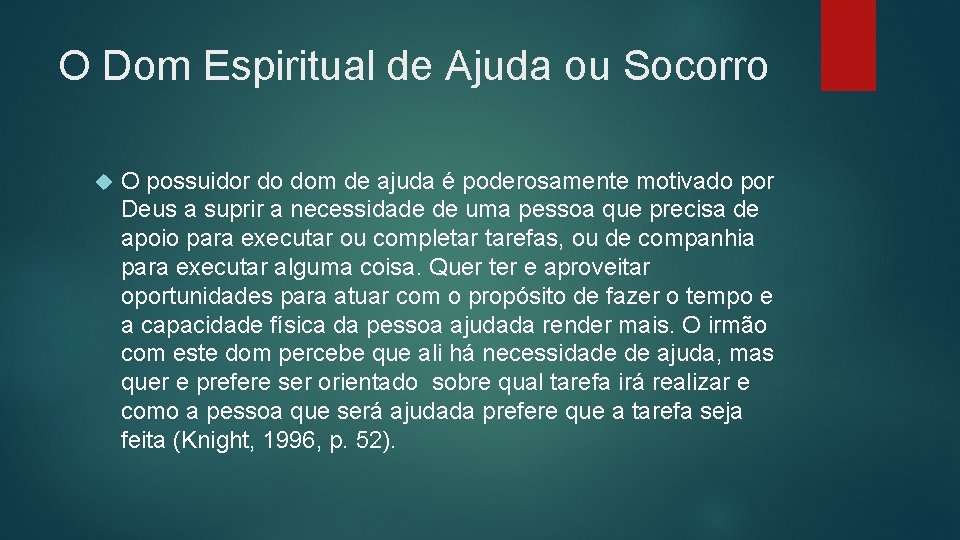 O Dom Espiritual de Ajuda ou Socorro

O possuidor do dom de ajuda é poderosamente motivado por Deus a suprir a necessidade de uma pessoa que precisa de apoio para executar ou completar tarefas, ou de companhia para executar alguma coisa. Quer ter e aproveitar oportunidades para atuar com o propósito de fazer o tempo e a capacidade física da pessoa ajudada render mais. O irmão com este dom percebe que ali há necessidade de ajuda, mas quer e prefere ser orientado sobre qual tarefa irá realizar e como a pessoa que será ajudada prefere que a tarefa seja feita (Knight, 1996, p. 52).